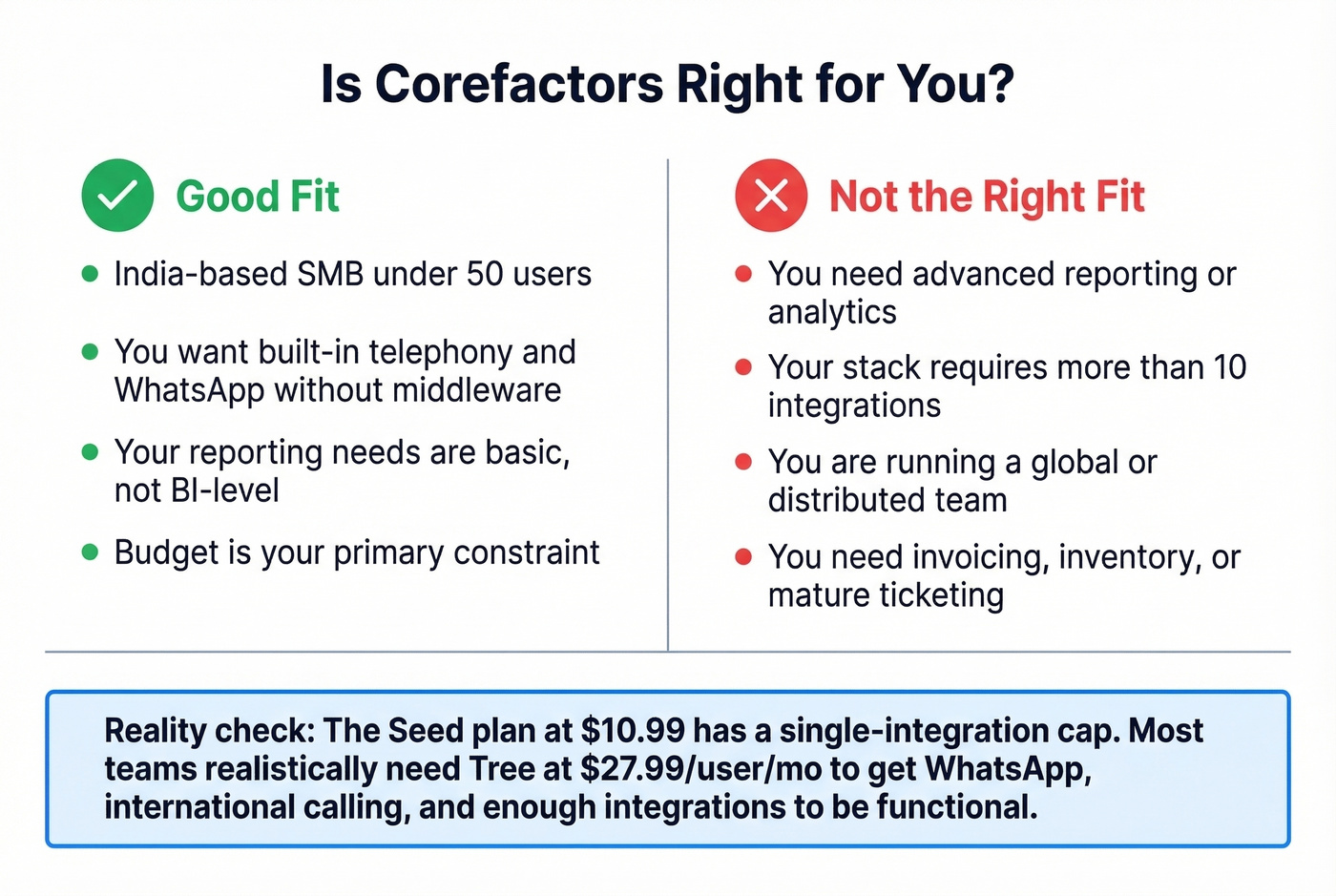 Is Corefactors Right for You?

Good Fit

- India-based SMB under 50 users
- You want built-in telephony and WhatsApp without middleware
- Your reporting needs are basic, not BI-level
- Budget is your primary constraint

Not the Right Fit

- You need advanced reporting or analytics
- Your stack requires more than 10 integrations
- You are running a global or distributed team
- You need invoicing, inventory, or mature ticketing

Reality check: The Seed plan at \$10.99 has a single-integration cap. Most teams realistically need Tree at \$27.99/user/mo to get WhatsApp, international calling, and enough integrations to be functional.